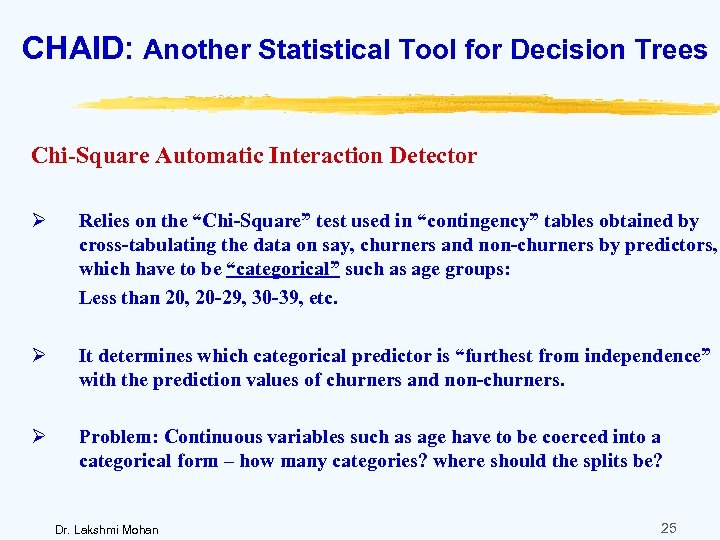 CHAID: Another Statistical Tool for Decision Trees

Chi-Square Automatic Interaction Detector

➢ Relies on the “Chi-Square” test used in “contingency” tables obtained by cross-tabulating the data on say, churners and non-churners by predictors, which have to be “categorical” such as age groups:

Less than 20, 20-29, 30-39, etc.

➢ It determines which categorical predictor is “furthest from independence” with the prediction values of churners and non-churners.

➢ Problem: Continuous variables such as age have to be coerced into a categorical form – how many categories? where should the splits be?

Dr. Lakshmi Mohan

25